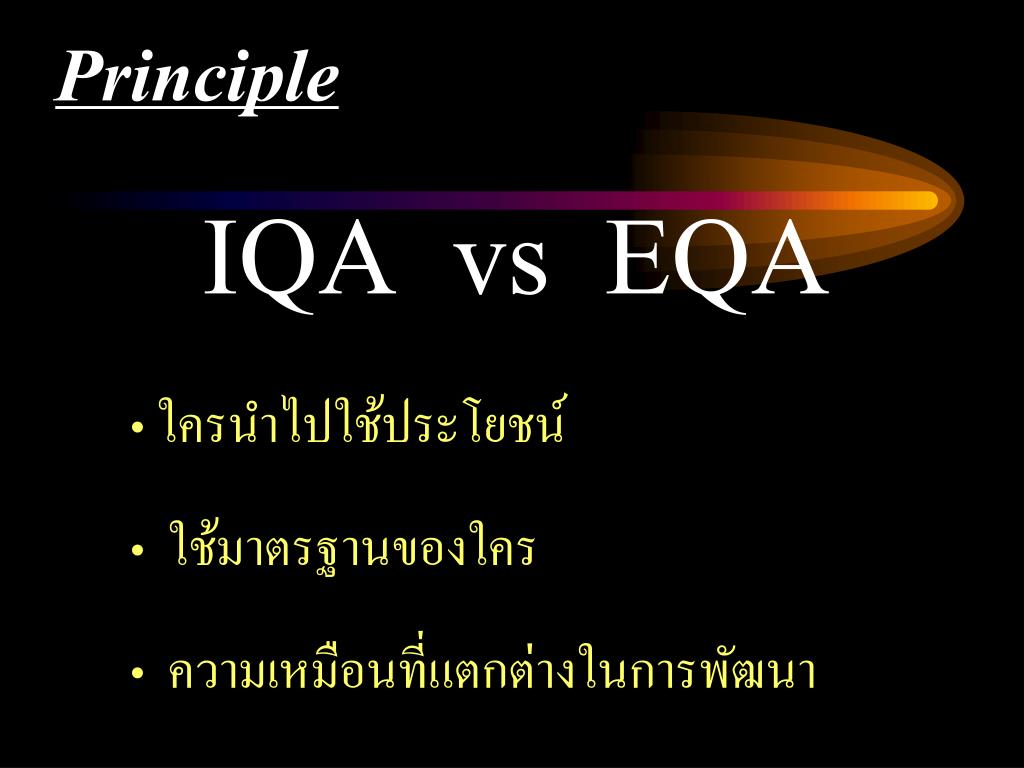 Principle

IQA vs EQA

• ใครนำไปใช้ประโยชน์
• ใช้มาตรฐานของใคร
• ความเหมือนที่แตกต่างในการพัฒนา